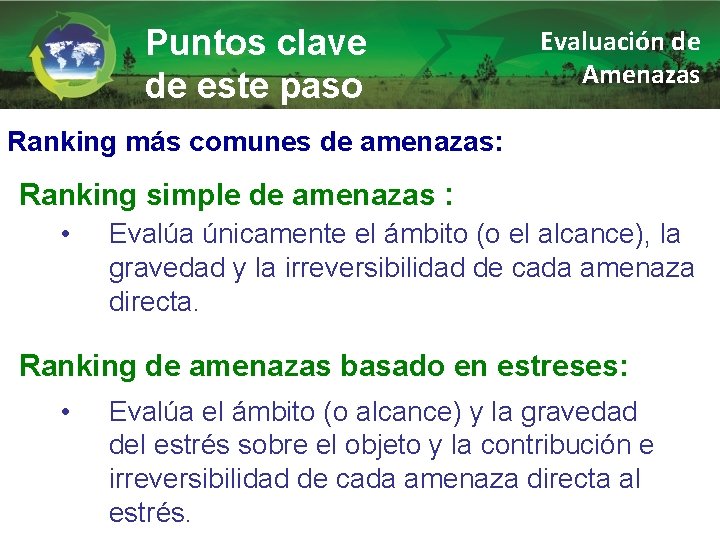 Puntos clave de este paso

Evaluación de Amenazas

Ranking más comunes de amenazas:

Ranking simple de amenazas :

• Evalúa únicamente el ámbito (o el alcance), la gravedad y la irreversibilidad de cada amenaza directa.

Ranking de amenazas basado en estreses:

• Evalúa el ámbito (o alcance) y la gravedad del estrés sobre el objeto y la contribución e irreversibilidad de cada amenaza directa al estrés.